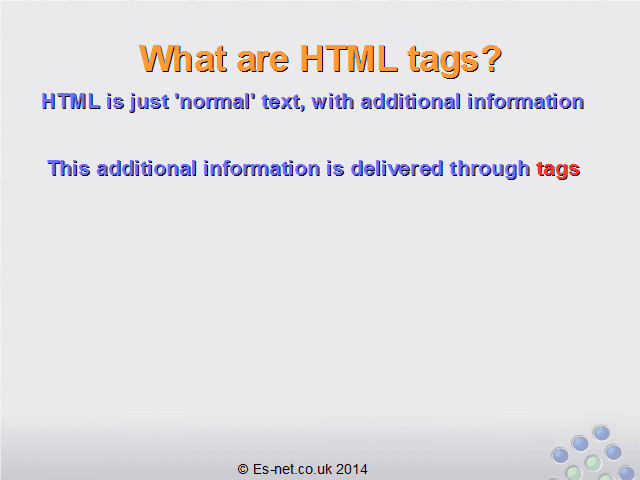 What are HTML tags?

HTML is just 'normal' text, with additional information

This additional information is delivered through tags

© Es-net.co.uk 2014